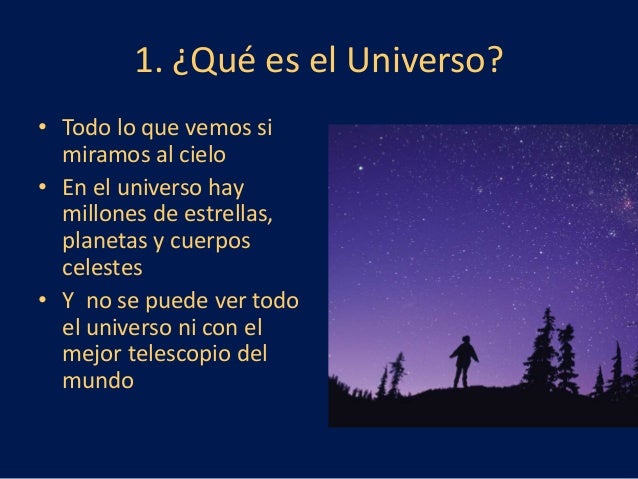 1. ¿Qué es el Universo?

• Todo lo que vemos si miramos al cielo
• En el universo hay millones de estrellas, planetas y cuerpos celestes
• Y no se puede ver todo el universo ni con el mejor telescopio del mundo